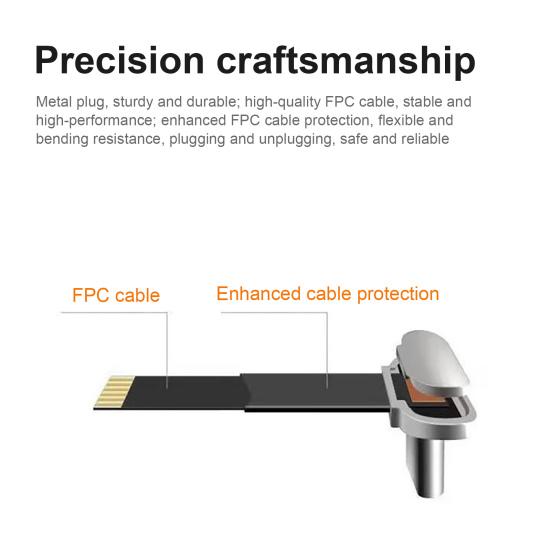 Precision craftsmanship

Metal plug, sturdy and durable; high-quality FPC cable, stable and high-performance; enhanced FPC cable protection, flexible and bending resistance, plugging and unplugging, safe and reliable

FPC cable

Enhanced cable protection